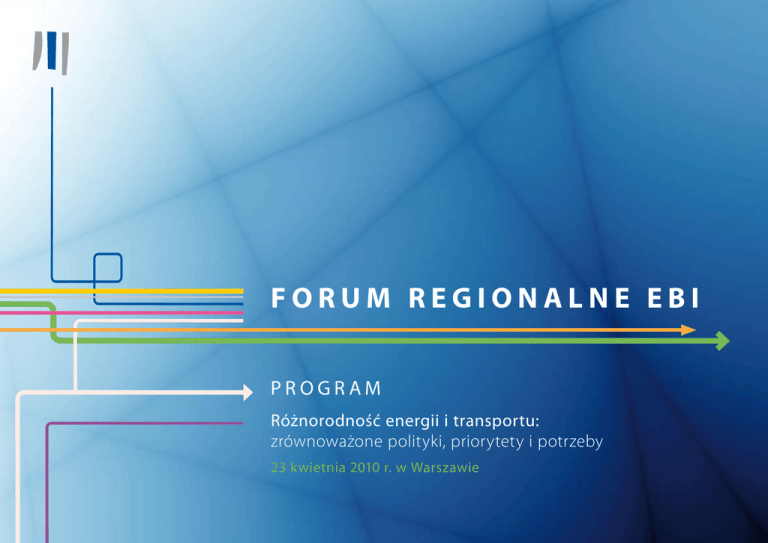 FORUM REGIONALNE EBI

PROGRAM

Różnorodność energii i transportu:
zrównoważone polityki, priorytety i potrzeby

23 kwietnia 2010 r. w Warszawie